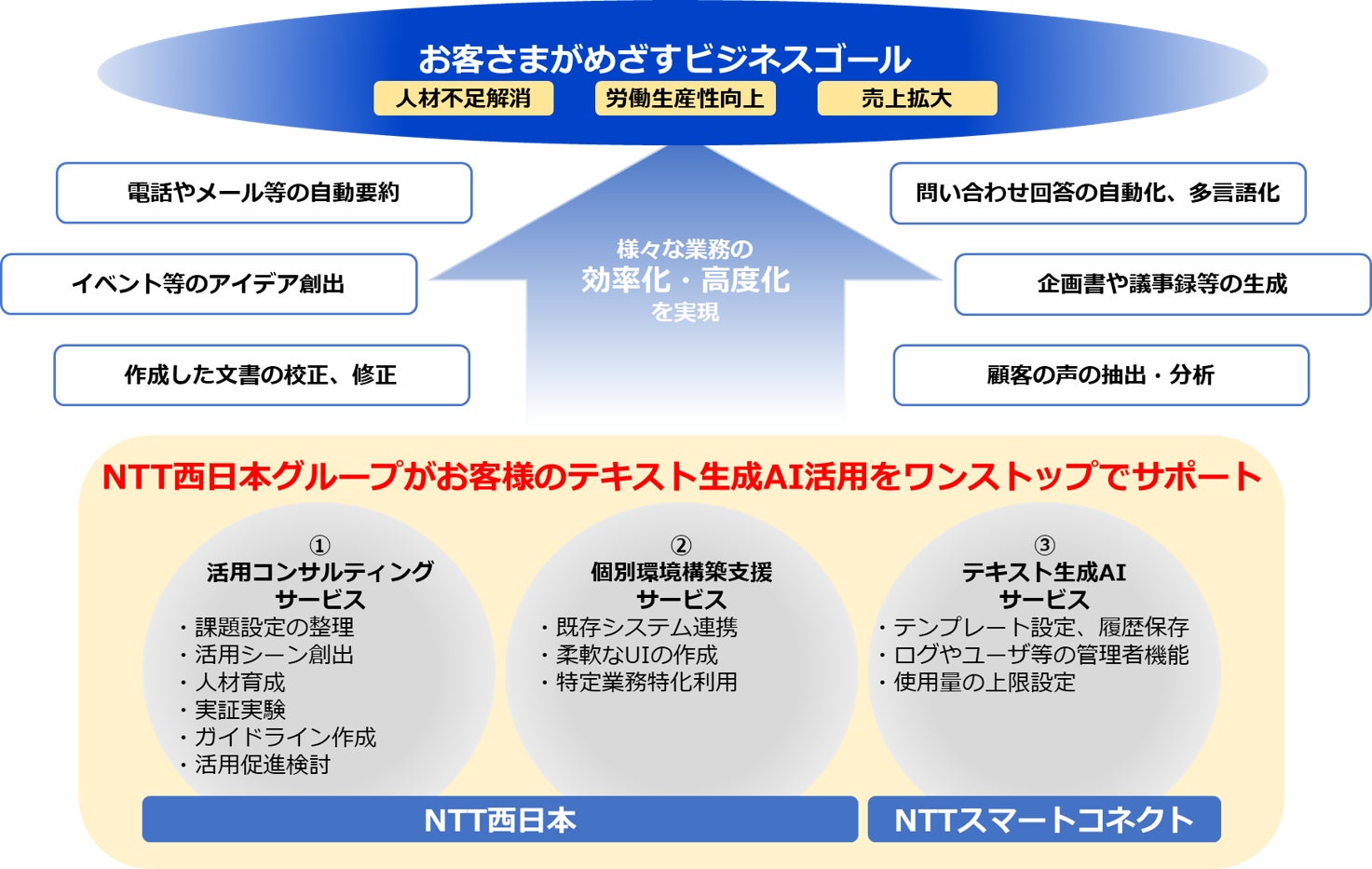 お客さまがめざすビジネスゴール

人材不足解消　労働生産性向上　売上拡大

電話やメール等の自動要約

イベント等のアイデア創出

作成した文書の校正、修正

様々な業務の
効率化・高度化
を実現

問い合わせ回答の自動化、多言語化

企画書や議事録等の生成

顧客の声の抽出・分析

NTT西日本グループがお客様のテキスト生成AI活用をワンストップでサポート

①
活用コンサルティング
サービス
・課題設定の整理
・活用シーン創出
・人材育成
・実証実験
・ガイドライン作成
・活用促進検討

②
個別環境構築支援
サービス
・既存システム連携
・柔軟なUIの作成
・特定業務特化利用

③
テキスト生成AI
サービス
・テンプレート設定、履歴保存
・ログやユーザ等の管理者機能
・使用量の上限設定

NTT西日本

NTTスマートコネクト